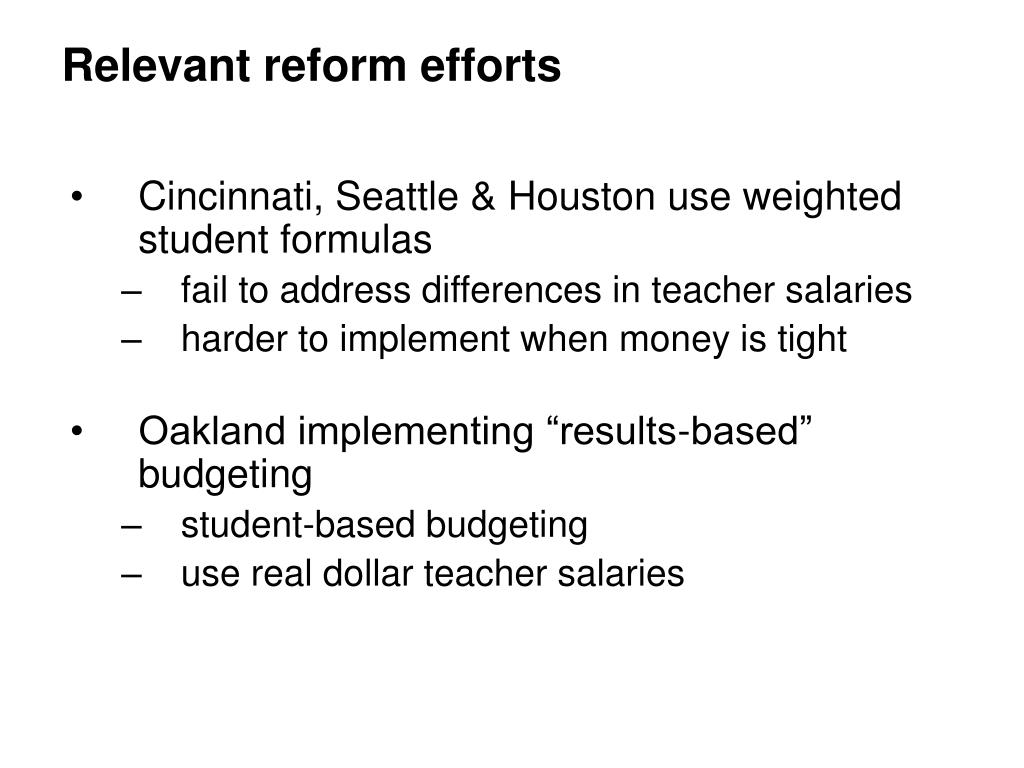 Relevant reform efforts

• Cincinnati, Seattle & Houston use weighted student formulas
– fail to address differences in teacher salaries
– harder to implement when money is tight

• Oakland implementing “results-based” budgeting
– student-based budgeting
– use real dollar teacher salaries